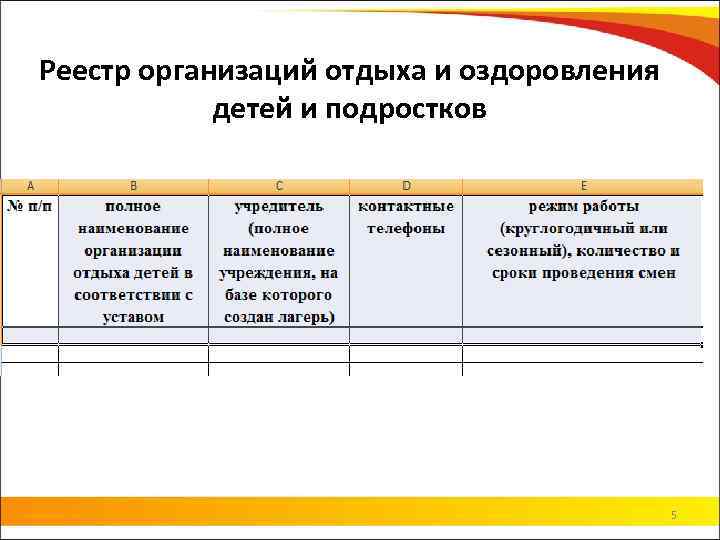 Реестр организаций отдыха и оздоровления детей и подростков

| A | B | C | D | E |
|---|---|---|---|---|
| № п/п | полное наименование организации отдыха детей в соответствии с уставом | учредитель (полное наименование учреждения, на базе которого создан лагерь) | контактные телефоны | режим работы (круглогодичный или сезонный), количество и сроки проведения смен |
| | | | | |
| | | | | |
| | | | | |

5